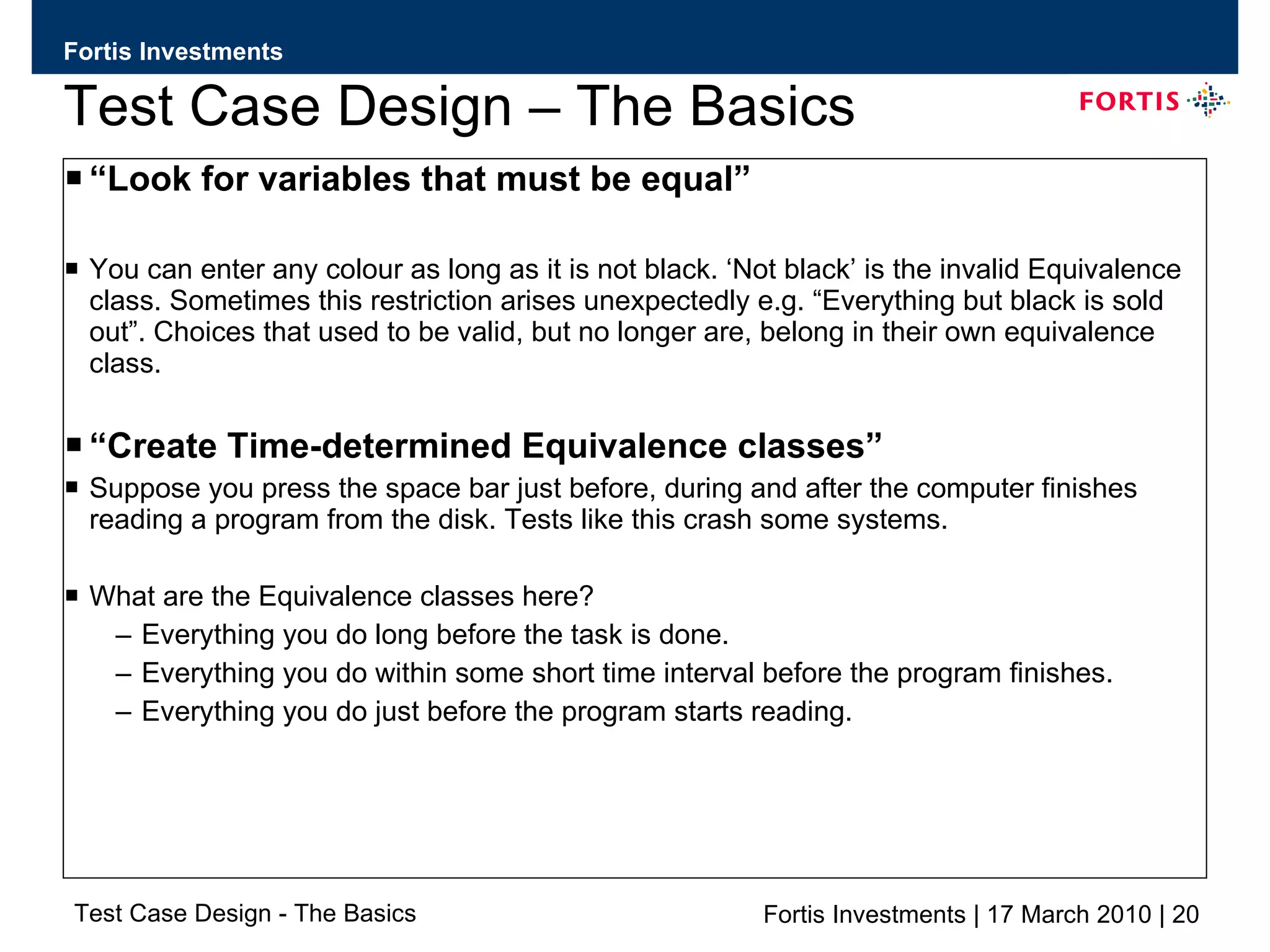 Fortis Investments

Test Case Design – The Basics

FORTIS

▪ “Look for variables that must be equal”

▪ You can enter any colour as long as it is not black. ‘Not black’ is the invalid Equivalence class. Sometimes this restriction arises unexpectedly e.g. “Everything but black is sold out”. Choices that used to be valid, but no longer are, belong in their own equivalence class.

▪ “Create Time-determined Equivalence classes”

▪ Suppose you press the space bar just before, during and after the computer finishes reading a program from the disk. Tests like this crash some systems.

▪ What are the Equivalence classes here?
– Everything you do long before the task is done.
– Everything you do within some short time interval before the program finishes.
– Everything you do just before the program starts reading.

Test Case Design - The Basics

Fortis Investments | 17 March 2010 | 20